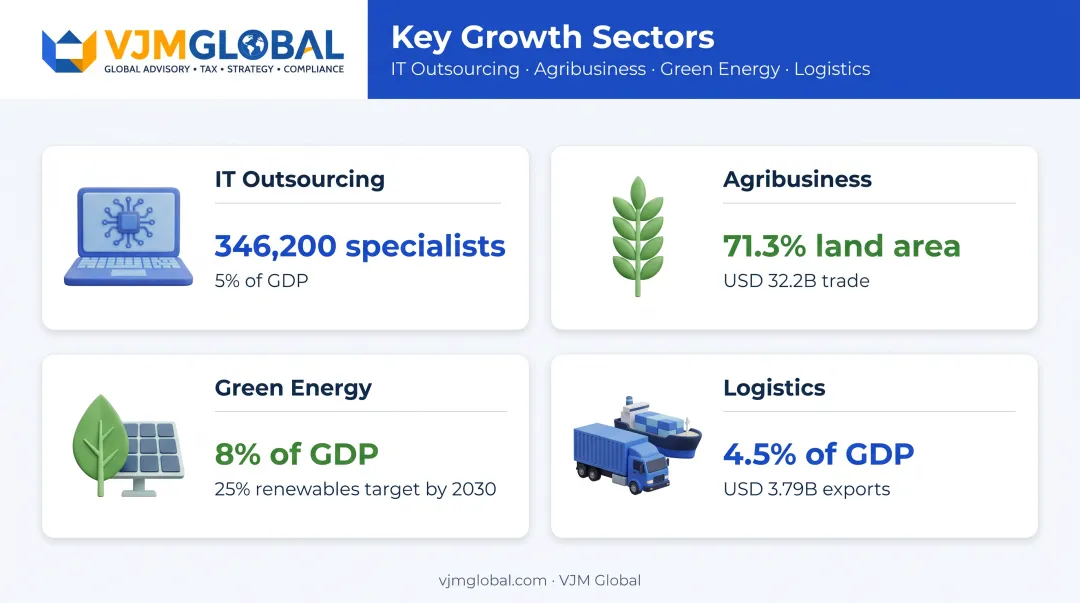 VJMGLOBAL
GLOBAL ADVISORY • TAX • STRATEGY • COMPLIANCE

Key Growth Sectors
IT Outsourcing · Agribusiness · Green Energy · Logistics

IT Outsourcing
346,200 specialists
5% of GDP

Agribusiness
71.3% land area
USD 32.2B trade

Green Energy
8% of GDP
25% renewables target by 2030

Logistics
4.5% of GDP
USD 3.79B exports

vjmglobal.com · VJM Global